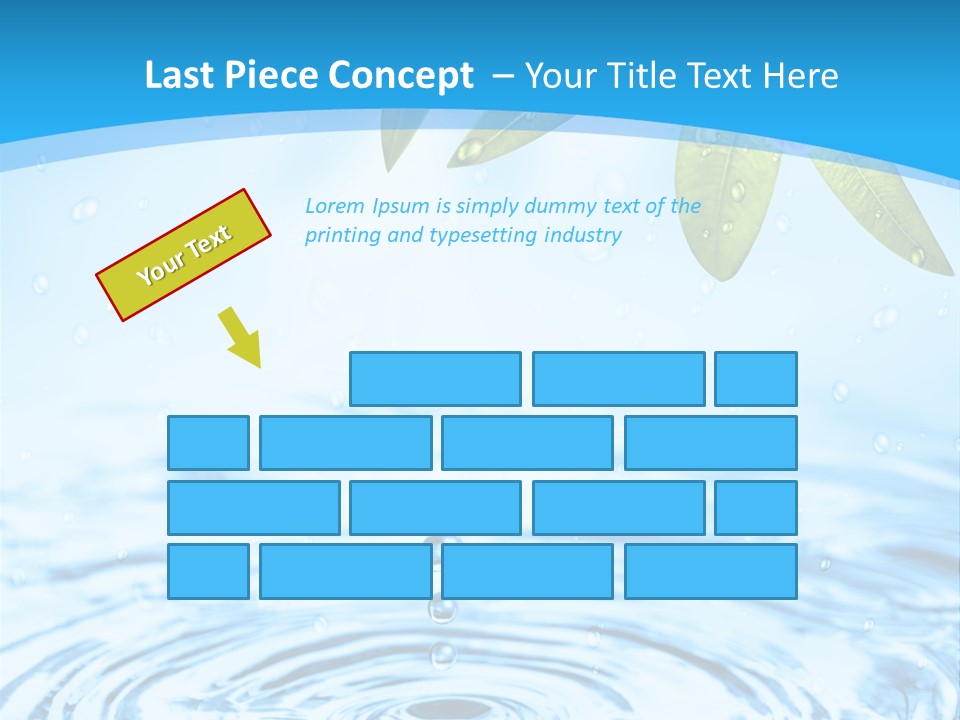 Last Piece Concept – Your Title Text Here

Your Text

Lorem Ipsum is simply dummy text of the printing and typesetting industry